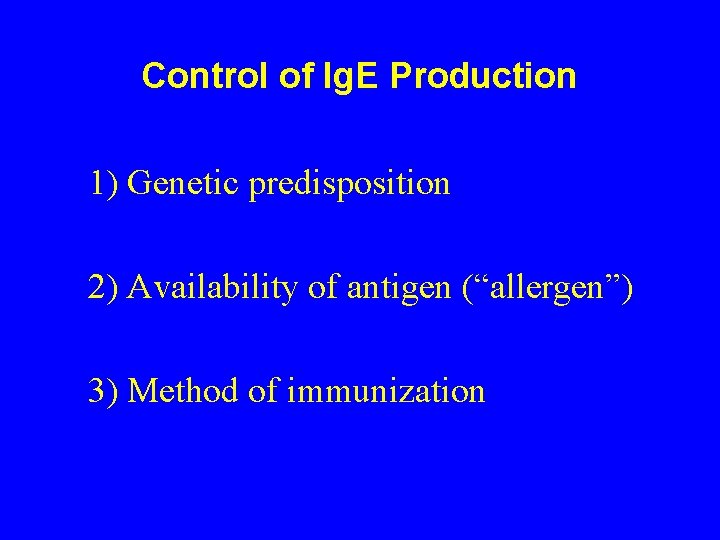 Control of IgE Production

1) Genetic predisposition

2) Availability of antigen (“allergen”)

3) Method of immunization